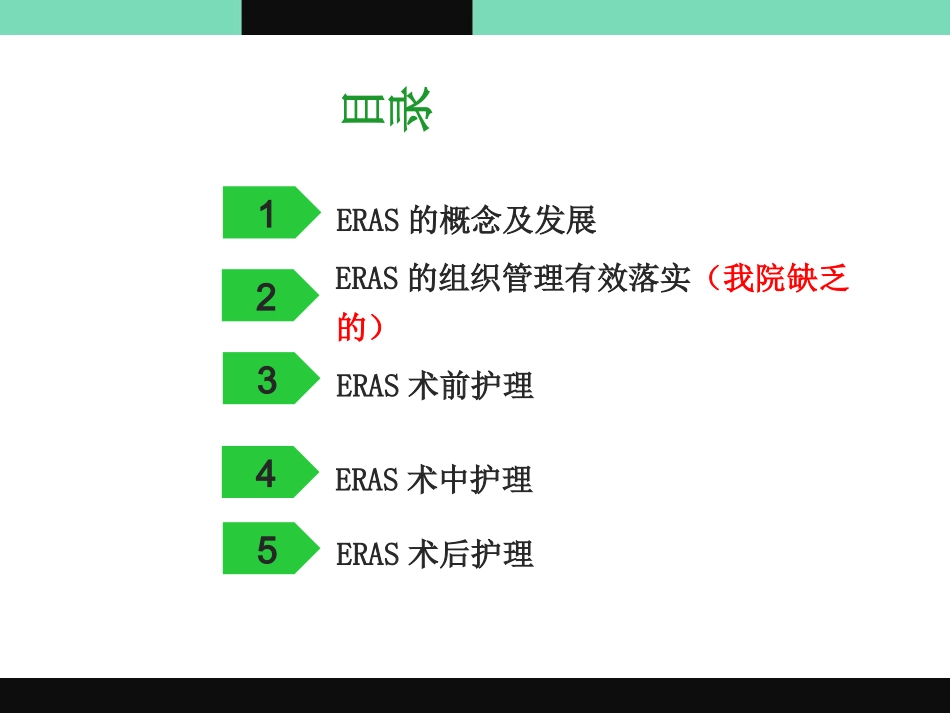 目录

1 ERAS 的概念及发展

2 ERAS 的组织管理有效落实（我院缺乏的）

3 ERAS 术前护理

4 ERAS 术中护理

5 ERAS 术后护理